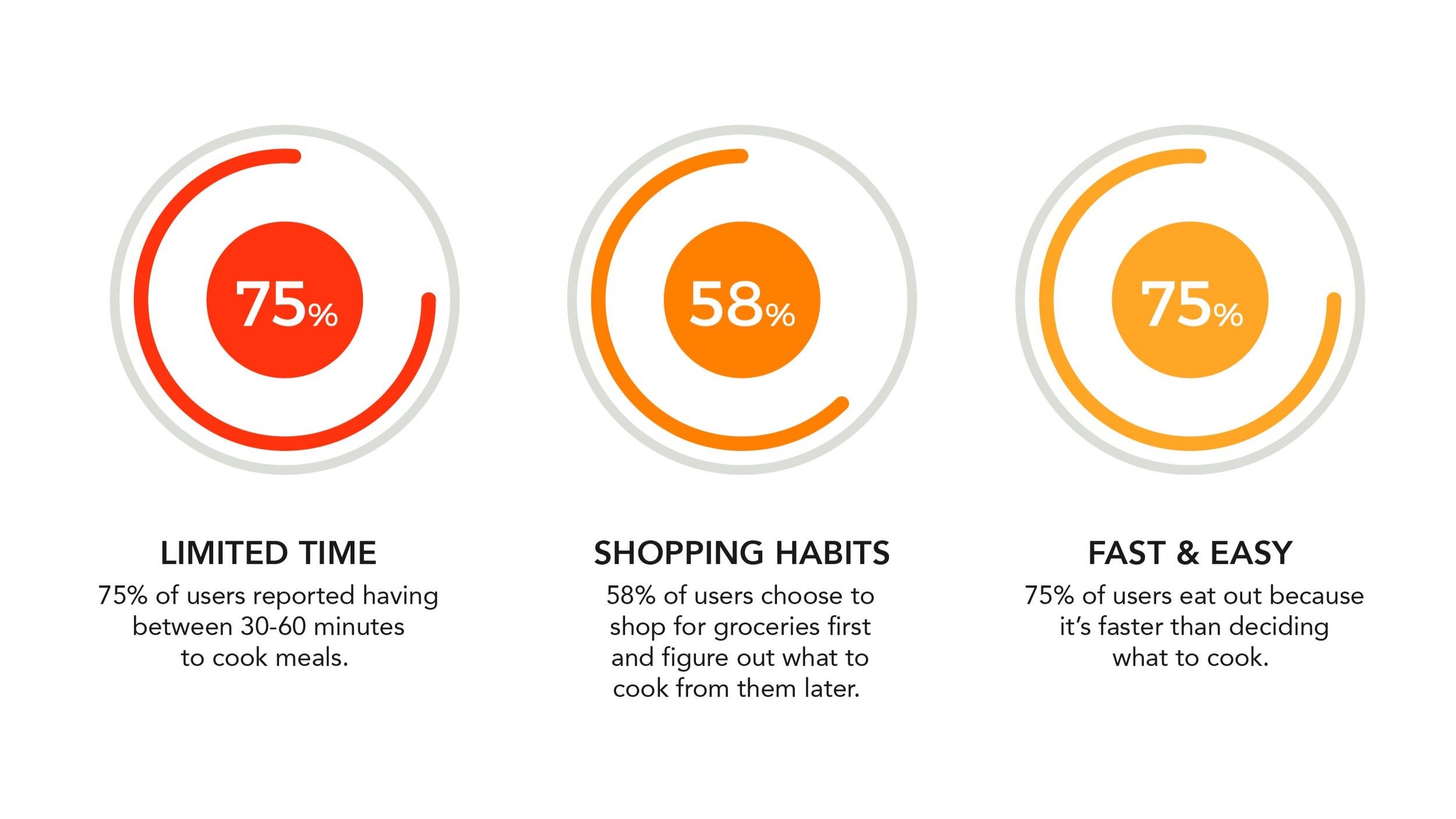 75%

LIMITED TIME

75% of users reported having between 30-60 minutes to cook meals.

58%

SHOPPING HABITS

58% of users choose to shop for groceries first and figure out what to cook from them later.

75%

FAST & EASY

75% of users eat out because it's faster than deciding what to cook.